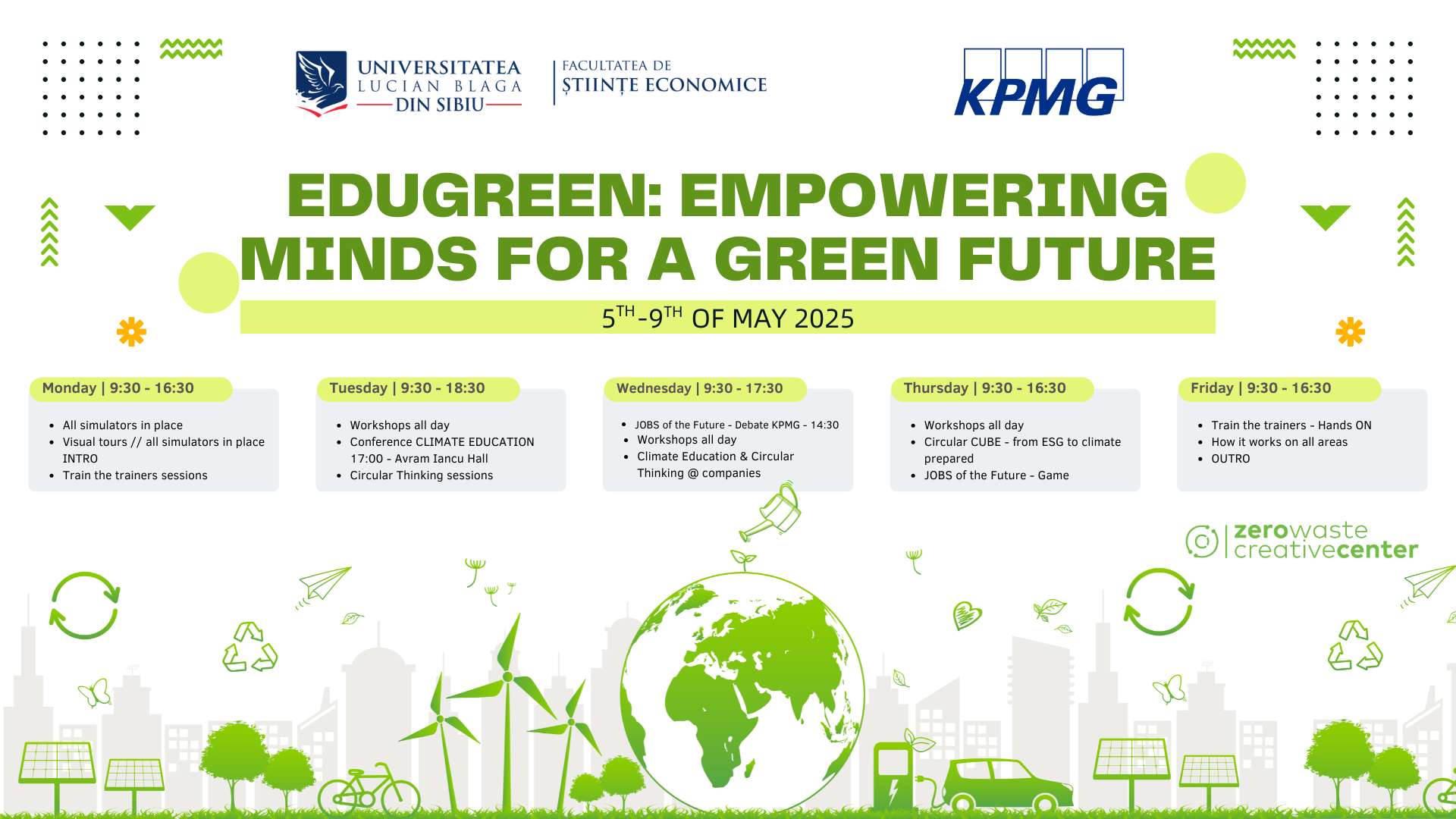 UNIVERSITATEA LUCIAN BLAGA DIN SIBIU

FACULTATEA DE ȘTIINȚE ECONOMICE

KPMG

EDUGREEN: EMPOWERING MINDS FOR A GREEN FUTURE

$5^{TH}$-$9^{TH}$ OF MAY 2025

Monday | 9:30 - 16:30
- All simulators in place
- Visual tours // all simulators in place INTRO
- Train the trainers sessions

Tuesday | 9:30 - 18:30
- Workshops all day
- Conference CLIMATE EDUCATION 17:00 - Avram Iancu Hall
- Circular Thinking sessions

Wednesday | 9:30 - 17:30
- JOBS of the Future - Debate KPMG - 14:30
- Workshops all day
- Climate Education & Circular Thinking @ companies

Thursday | 9:30 - 16:30
- Workshops all day
- Circular CUBE - from ESG to climate prepared
- JOBS of the Future - Game

Friday | 9:30 - 16:30
- Train the trainers - Hands ON
- How it works on all areas
- OUTRO

zerowaste creativecenter